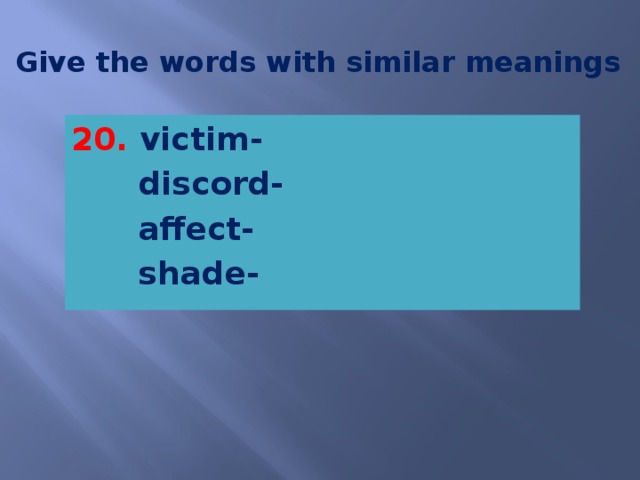 Give the words with similar meanings

20. victim-
discord-
affect-
shade-